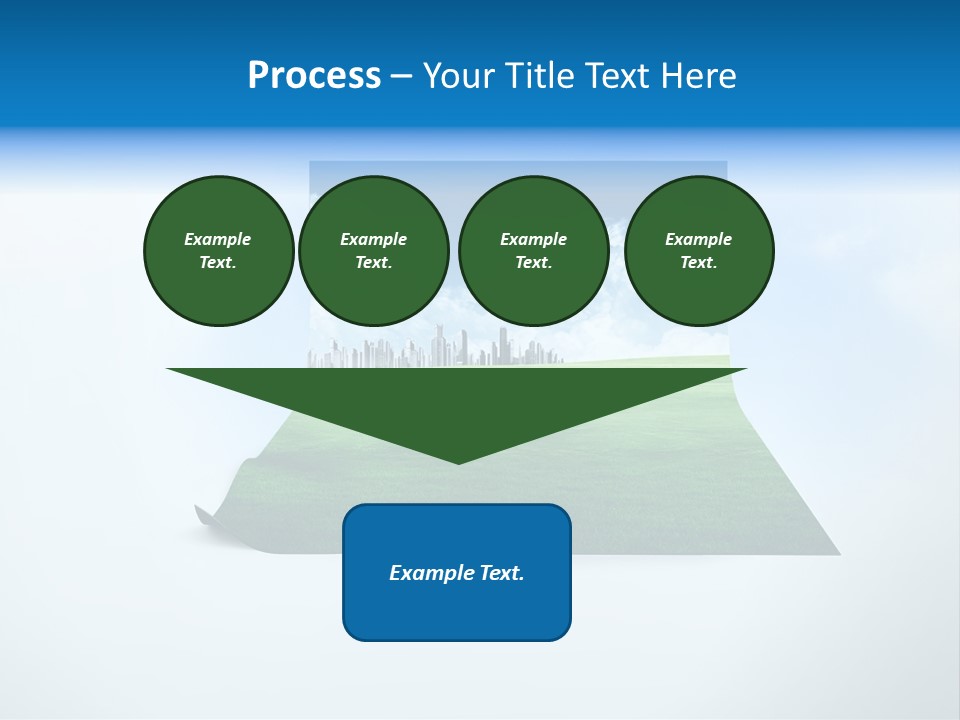 Process – Your Title Text Here

Example Text.

Example Text.

Example Text.

Example Text.

Example Text.